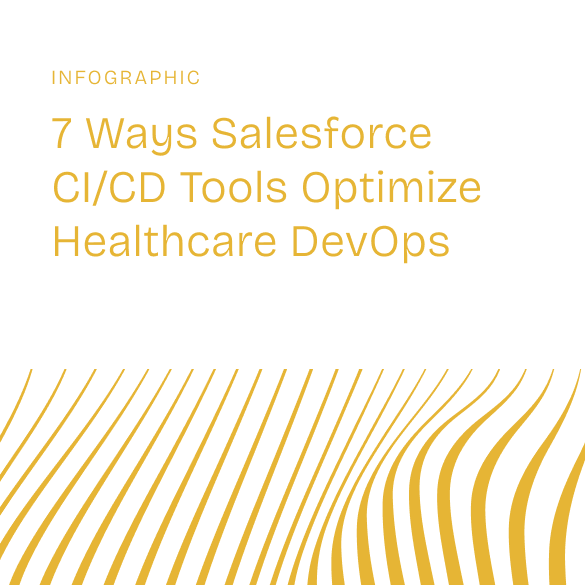 INFOGRAPHIC

7 Ways Salesforce CI/CD Tools Optimize Healthcare DevOps